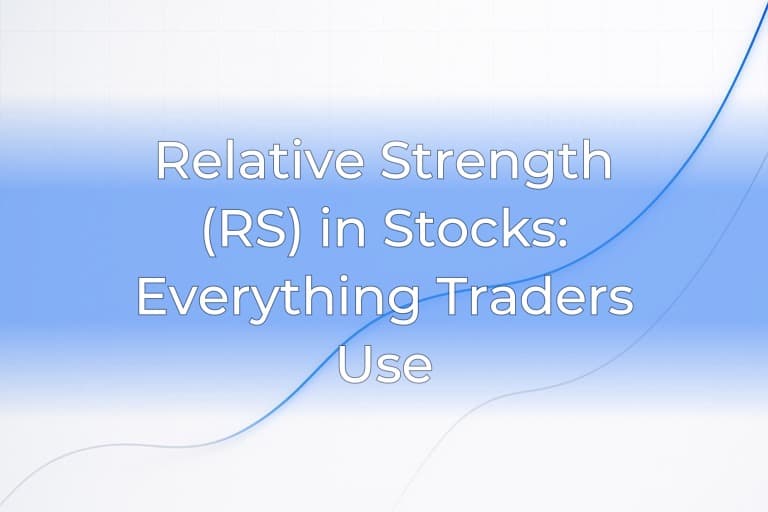 Relative Strength (RS) in Stocks: Everything Traders Use